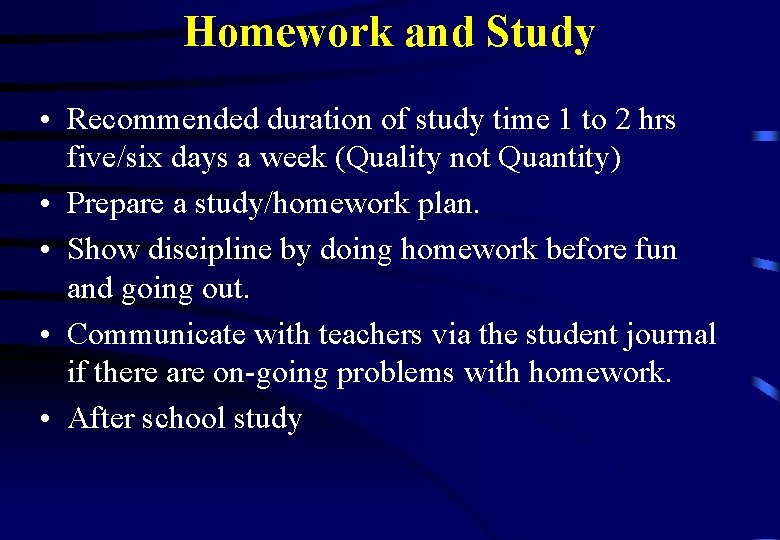 Homework and Study

• Recommended duration of study time 1 to 2 hrs five/six days a week (Quality not Quantity)
• Prepare a study/homework plan.
• Show discipline by doing homework before fun and going out.
• Communicate with teachers via the student journal if there are on-going problems with homework.
• After school study